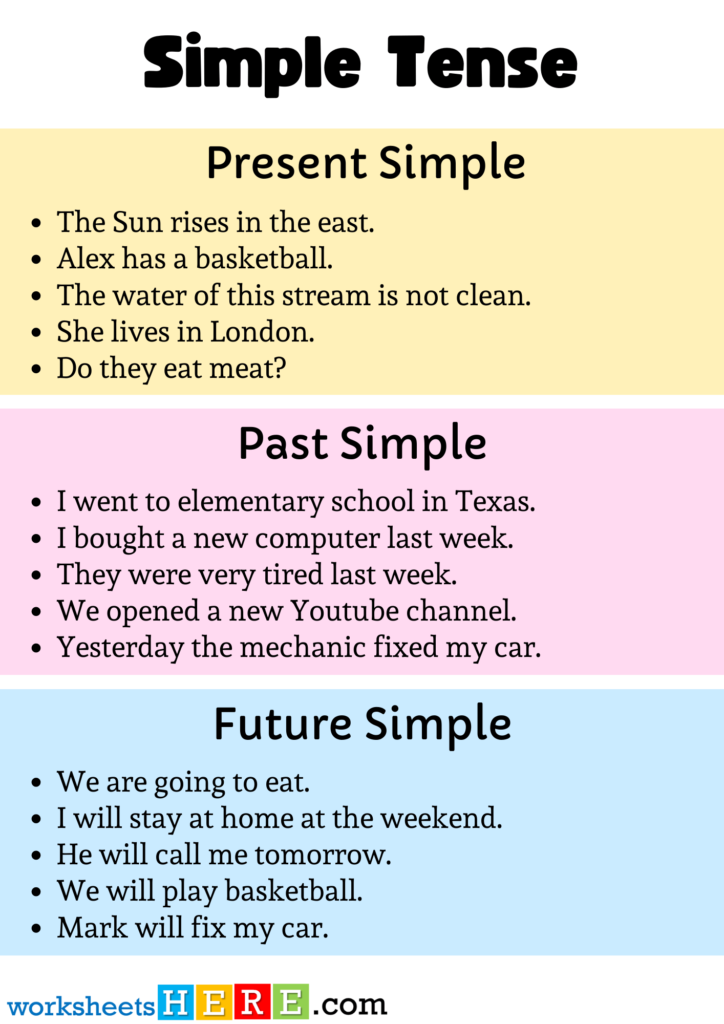 Simple Tense

Present Simple

- The Sun rises in the east.
- Alex has a basketball.
- The water of this stream is not clean.
- She lives in London.
- Do they eat meat?

Past Simple

- I went to elementary school in Texas.
- I bought a new computer last week.
- They were very tired last week.
- We opened a new Youtube channel.
- Yesterday the mechanic fixed my car.

Future Simple

- We are going to eat.
- I will stay at home at the weekend.
- He will call me tomorrow.
- We will play basketball.
- Mark will fix my car.

worksheetsHERE.com